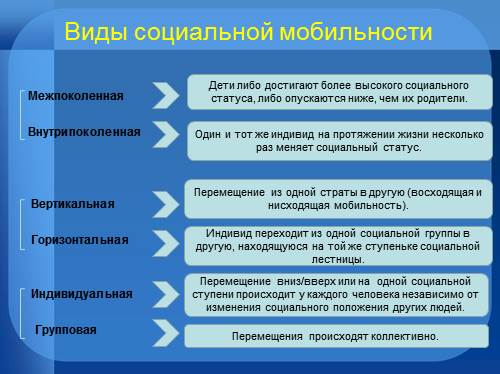 Виды социальной мобильности

Межпоколенная

Дети либо достигают более высокого социального статуса, либо опускаются ниже, чем их родители.

Внутрипоколенная

Один и тот же индивид на протяжении жизни несколько раз меняет социальный статус.

Вертикальная

Перемещение из одной страты в другую (восходящая и нисходящая мобильность).

Горизонтальная

Индивид переходит из одной социальной группы в другую, находящуюся на той же ступеньке социальной лестницы.

Индивидуальная

Перемещение вниз/вверх или на одной социальной ступени происходит у каждого человека независимо от изменения социального положения других людей.

Групповая

Перемещения происходят коллективно.